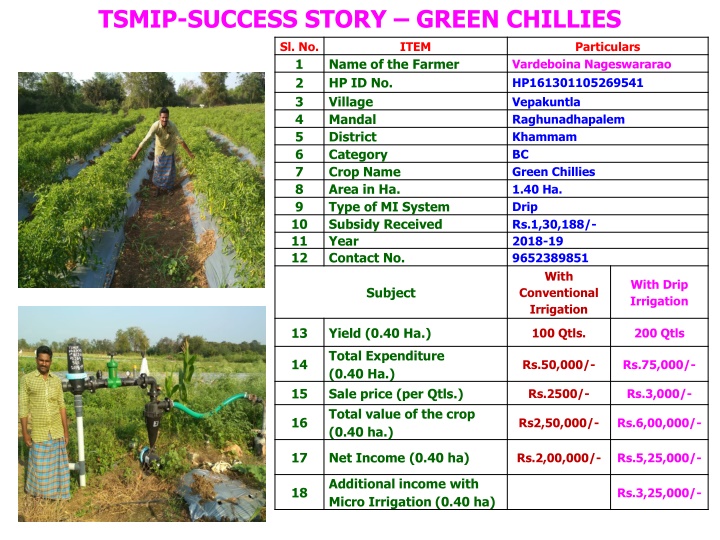 TSMIP-SUCCESS STORY – GREEN CHILLIES

| Sl. No. | ITEM | Particulars | |
|---|---|---|---|
| 1 | Name of the Farmer | Vardeboina Nageswararao | |
| 2 | HP ID No. | HP161301105269541 | |
| 3 | Village | Vepakuntla | |
| 4 | Mandal | Raghunadhapalem | |
| 5 | District | Khammam | |
| 6 | Category | BC | |
| 7 | Crop Name | Green Chillies | |
| 8 | Area in Ha. | 1.40 Ha. | |
| 9 | Type of MI System | Drip | |
| 10 | Subsidy Received | Rs.1,30,188/- | |
| 11 | Year | 2018-19 | |
| 12 | Contact No. | 9652389851 | |
| | Subject | With Conventional Irrigation | With Drip Irrigation |
| 13 | Yield (0.40 Ha.) | 100 Qtls. | 200 Qtls |
| 14 | Total Expenditure (0.40 Ha.) | Rs.50,000/- | Rs.75,000/- |
| 15 | Sale price (per Qtls.) | Rs.2500/- | Rs.3,000/- |
| 16 | Total value of the crop (0.40 ha.) | Rs2,50,000/- | Rs.6,00,000/- |
| 17 | Net Income (0.40 ha) | Rs.2,00,000/- | Rs.5,25,000/- |
| 18 | Additional income with Micro Irrigation (0.40 ha) | | Rs.3,25,000/- |